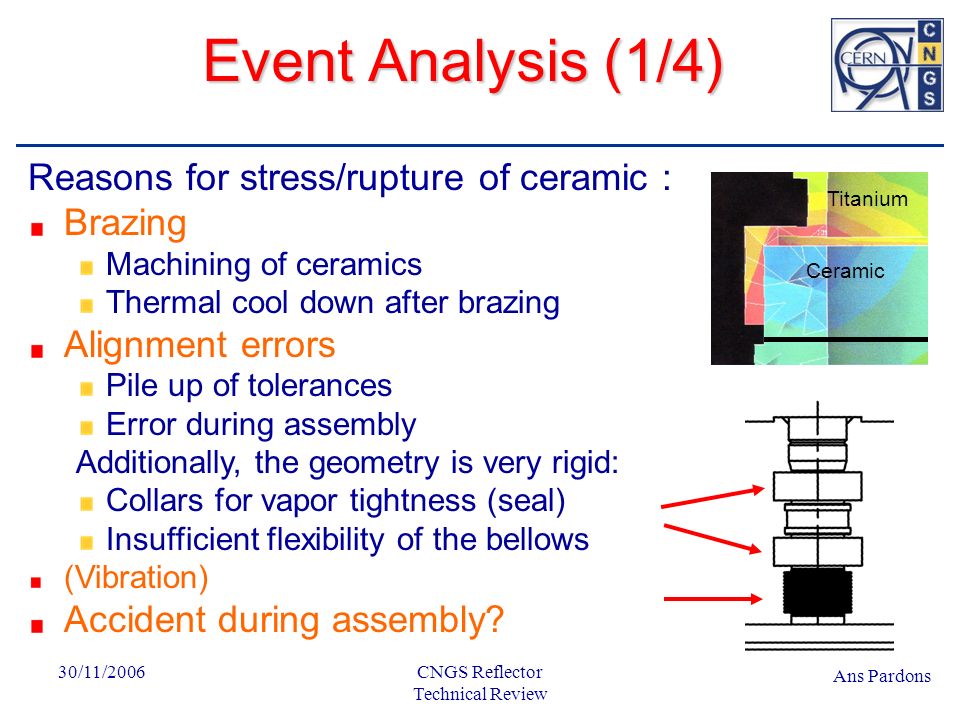 Event Analysis (1/4)

CERN CNGS

Reasons for stress/rupture of ceramic :

Brazing

Machining of ceramics

Thermal cool down after brazing

Alignment errors

Pile up of tolerances

Error during assembly

Additionally, the geometry is very rigid:

Collars for vapor tightness (seal)

Insufficient flexibility of the bellows

(Vibration)

Accident during assembly?

Titanium

Ceramic

30/11/2006

CNGS Reflector Technical Review

Ans Pardons